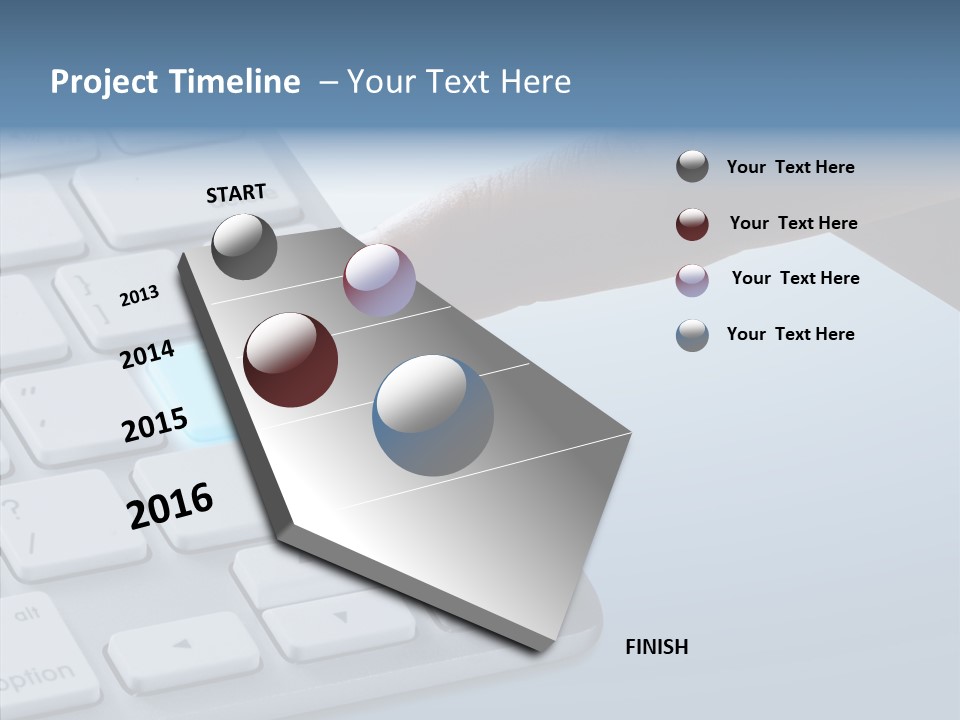 Project Timeline – Your Text Here

START

2013

2014

2015

2016

FINISH

Your Text Here

Your Text Here

Your Text Here

Your Text Here

alt

option